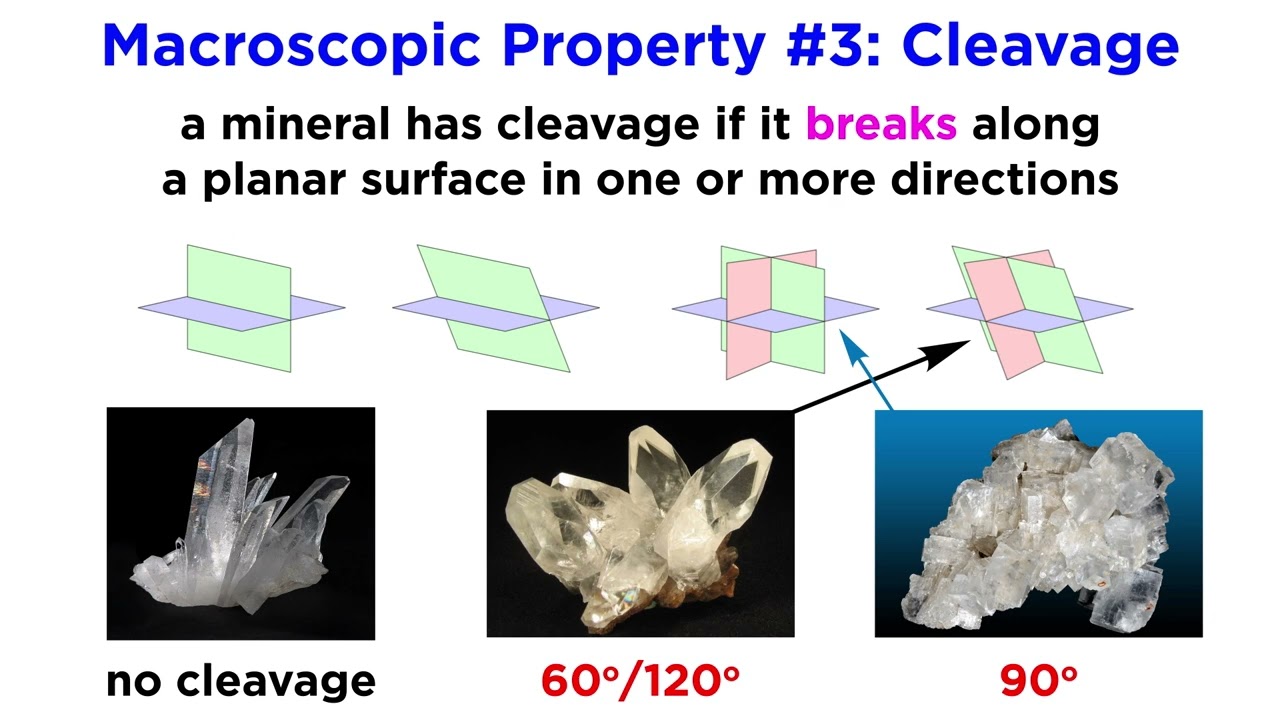 Macroscopic Property #3: Cleavage

a mineral has cleavage if it breaks along a planar surface in one or more directions

no cleavage

60°/120°

90°